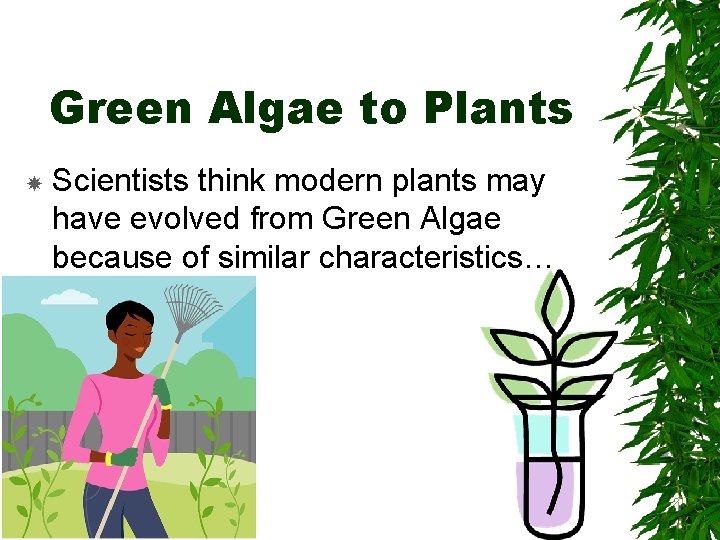 Green Algae to Plants

Scientists think modern plants may have evolved from Green Algae because of similar characteristics…